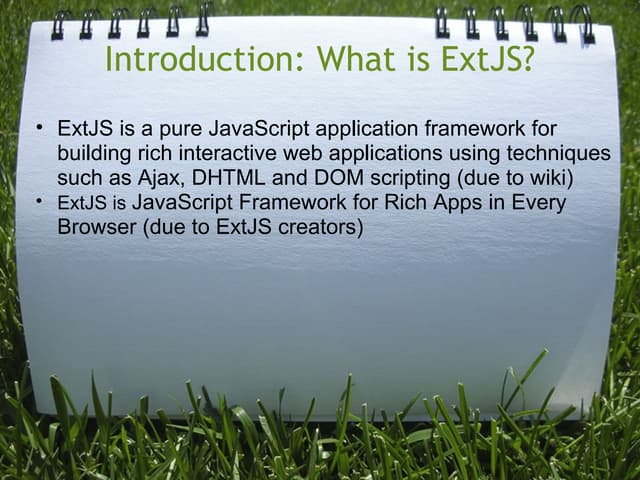 Introduction: What is ExtJS?

• ExtJS is a pure JavaScript application framework for building rich interactive web applications using techniques such as Ajax, DHTML and DOM scripting (due to wiki)
• ExtJS is JavaScript Framework for Rich Apps in Every Browser (due to ExtJS creators)